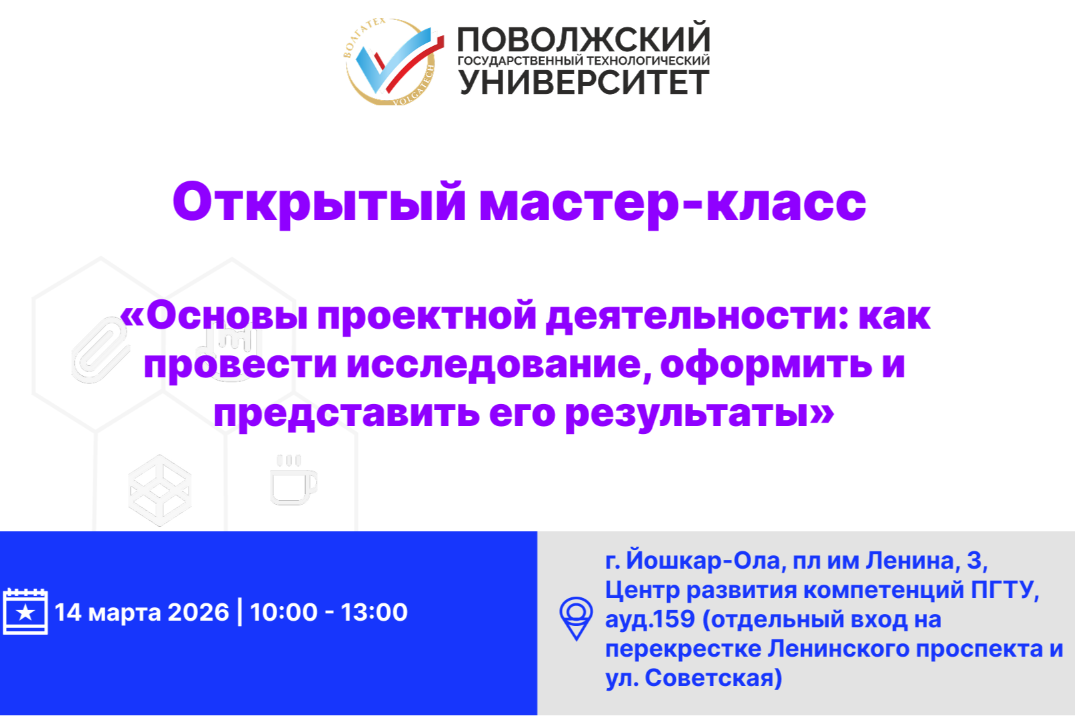 ВОЛГАТЕХ VOLGATECH

ПОВОЛЖСКИЙ
ГОСУДАРСТВЕННЫЙ ТЕХНОЛОГИЧЕСКИЙ
УНИВЕРСИТЕТ

Открытый мастер-класс

«Основы проектной деятельности: как провести исследование, оформить и представить его результаты»

14 марта 2026 | 10:00 - 13:00

г. Йошкар-Ола, пл им Ленина, 3, Центр развития компетенций ПГТУ, ауд.159 (отдельный вход на перекрестке Ленинского проспекта и ул. Советская)